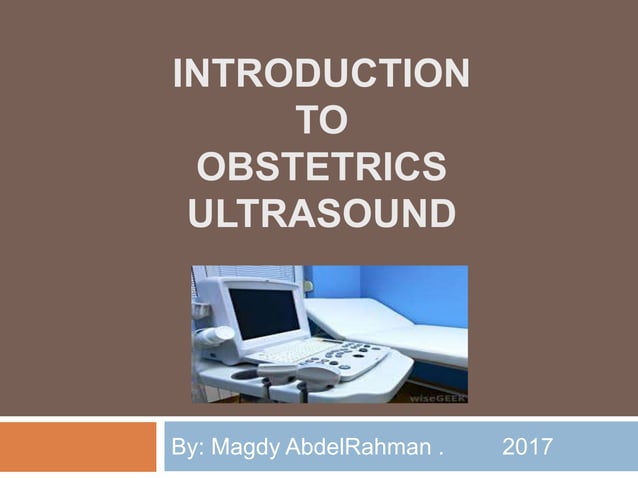 INTRODUCTION TO OBSTETRICS ULTRASOUND

wiseGEEK

By: Magdy AbdelRahman .         2017